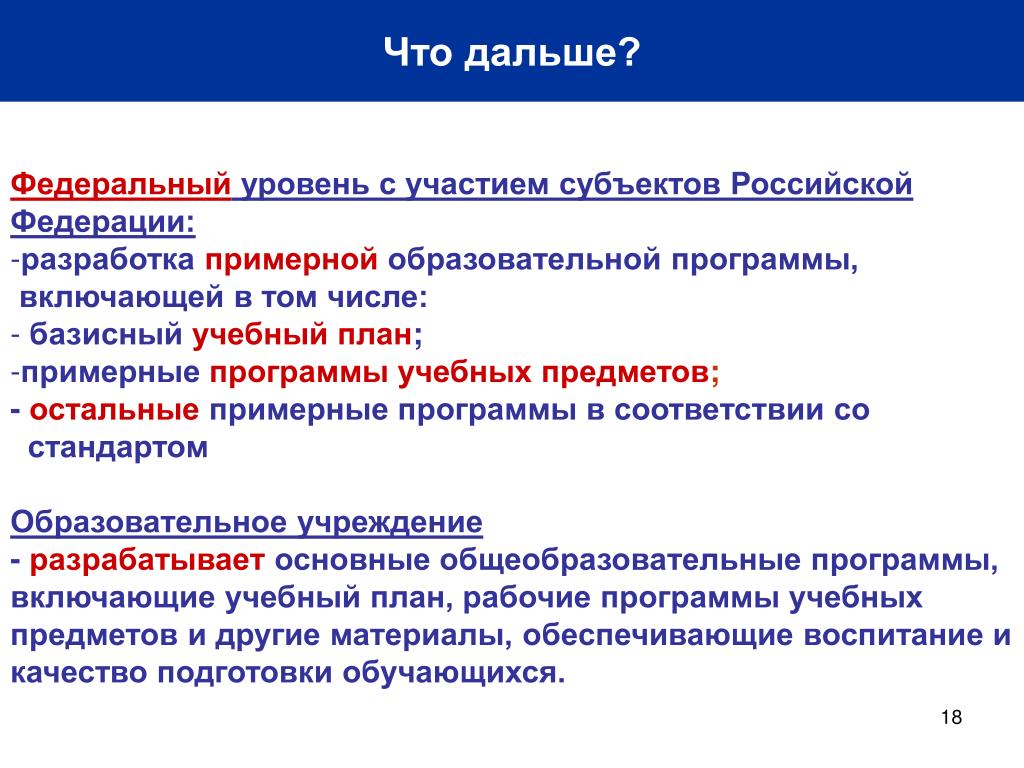 Что дальше?

Федеральный уровень с участием субъектов Российской Федерации:
-разработка примерной образовательной программы, включающей в том числе:
- базисный учебный план;
-примерные программы учебных предметов;
- остальные примерные программы в соответствии со стандартом

Образовательное учреждение
- разрабатывает основные общеобразовательные программы, включающие учебный план, рабочие программы учебных предметов и другие материалы, обеспечивающие воспитание и качество подготовки обучающихся.

18